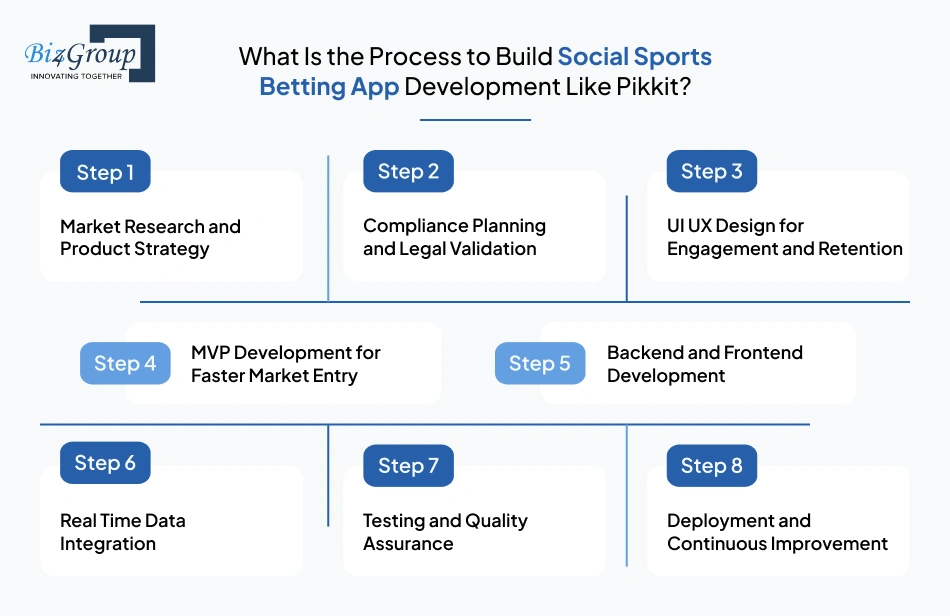 Biz4Group
INNOVATING TOGETHER

What Is the Process to Build Social Sports Betting App Development Like Pikkit?

Step 1
Market Research and Product Strategy

Step 2
Compliance Planning and Legal Validation

Step 3
UI UX Design for Engagement and Retention

Step 4
MVP Development for Faster Market Entry

Step 5
Backend and Frontend Development

Step 6
Real Time Data Integration

Step 7
Testing and Quality Assurance

Step 8
Deployment and Continuous Improvement